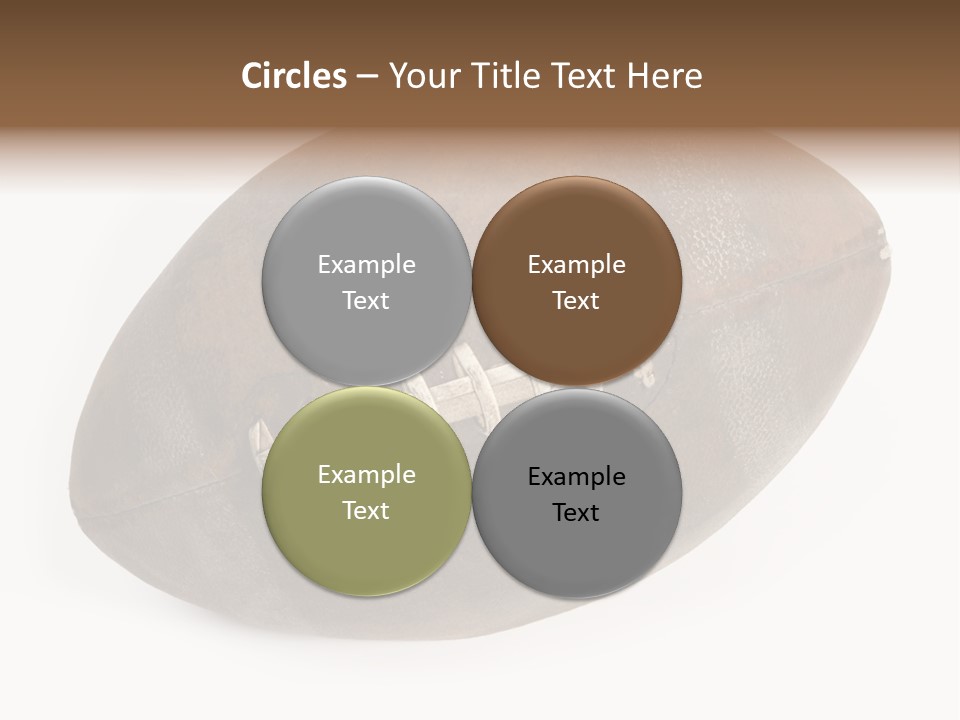 Circles – Your Title Text Here

Example Text

Example Text

Example Text

Example Text